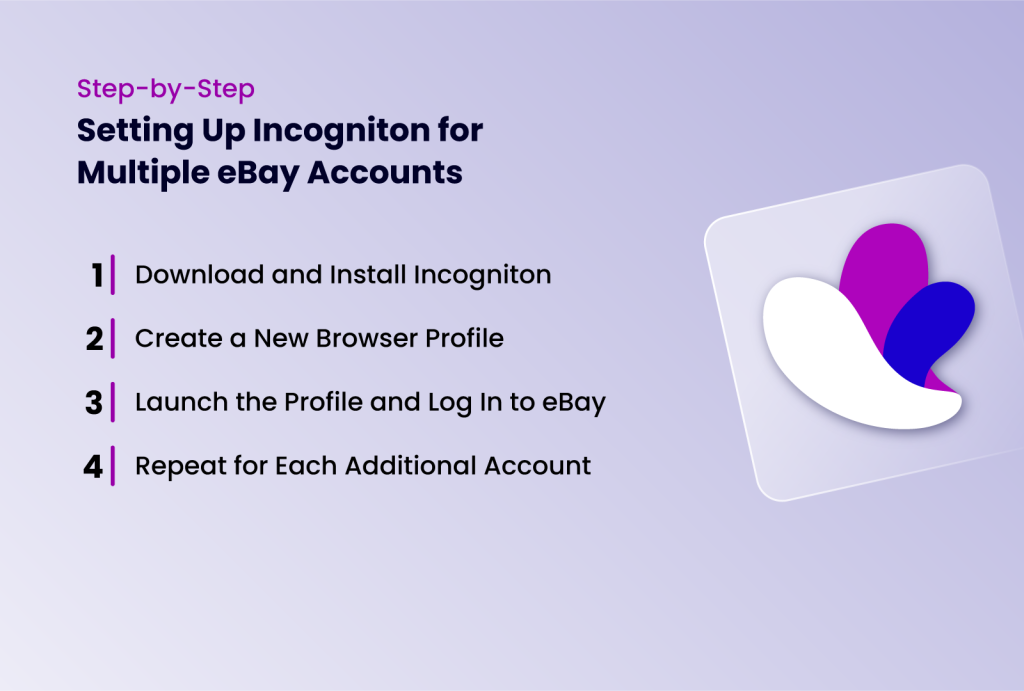 Step-by-Step

Setting Up Incogniton for Multiple eBay Accounts

1 Download and Install Incogniton

2 Create a New Browser Profile

3 Launch the Profile and Log In to eBay

4 Repeat for Each Additional Account